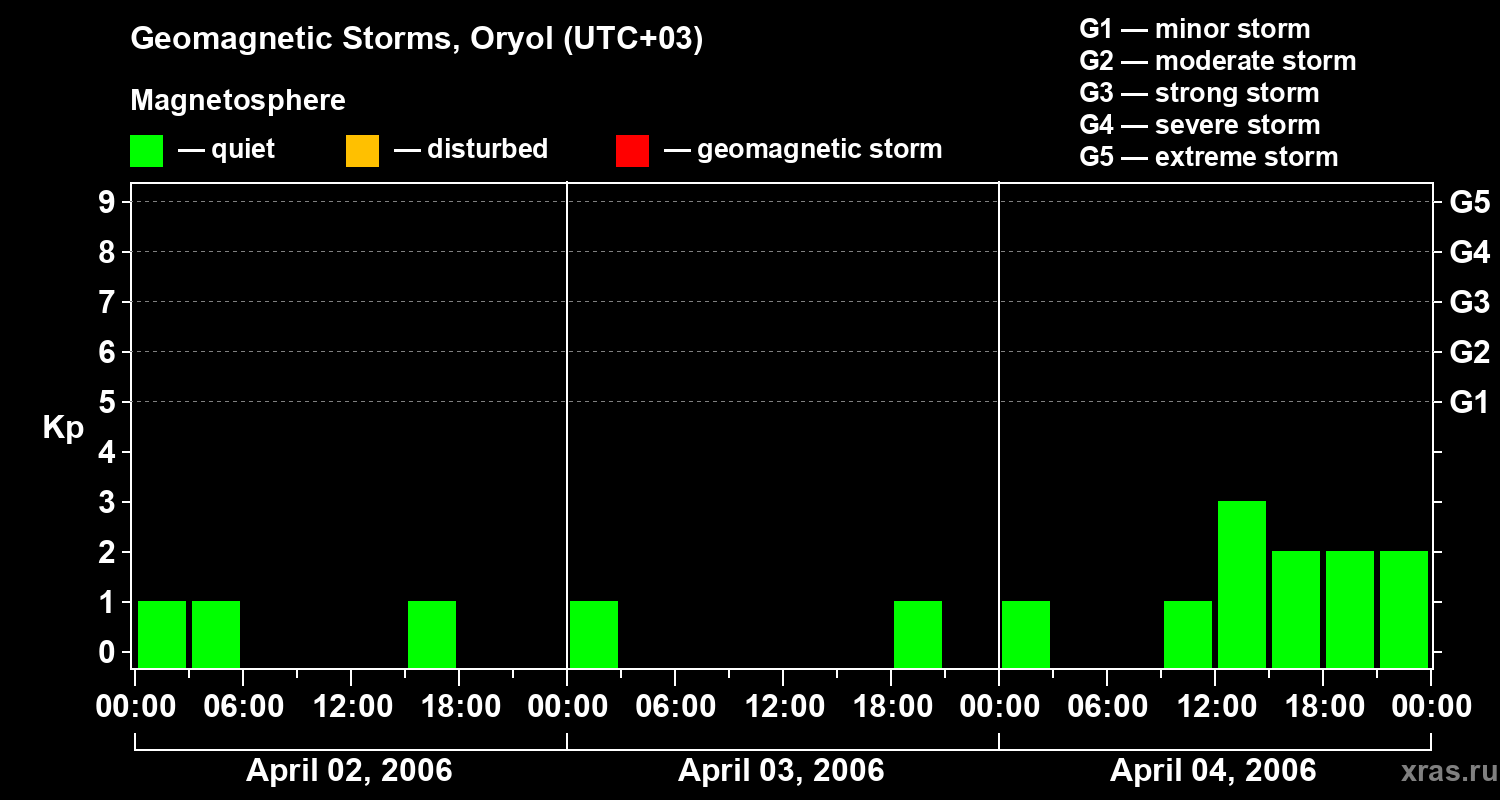 Geomagnetic Storms, Oryol (UTC+03)

Magnetosphere

— quiet — disturbed — geomagnetic storm

G1 — minor storm
G2 — moderate storm
G3 — strong storm
G4 — severe storm
G5 — extreme storm

Kp

9
8
7
6
5
4
3
2
1
0

G5
G4
G3
G2
G1

00:00 06:00 12:00 18:00 00:00 06:00 12:00 18:00 00:00 06:00 12:00 18:00 00:00

April 02, 2006
April 03, 2006
April 04, 2006

xras.ru